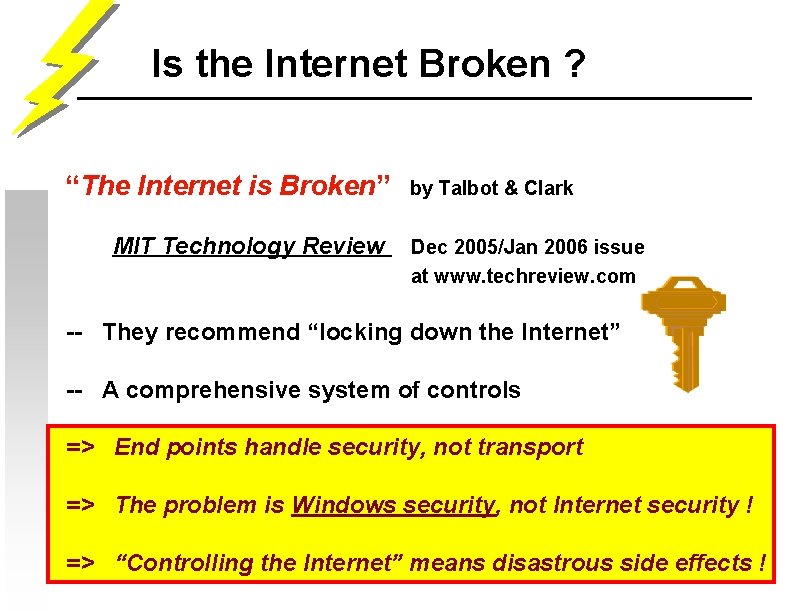 Is the Internet Broken ?

“The Internet is Broken” by Talbot & Clark

MIT Technology Review Dec 2005/Jan 2006 issue at www.techreview.com

-- They recommend “locking down the Internet”

-- A comprehensive system of controls

=> End points handle security, not transport

=> The problem is Windows security, not Internet security !

=> “Controlling the Internet” means disastrous side effects !